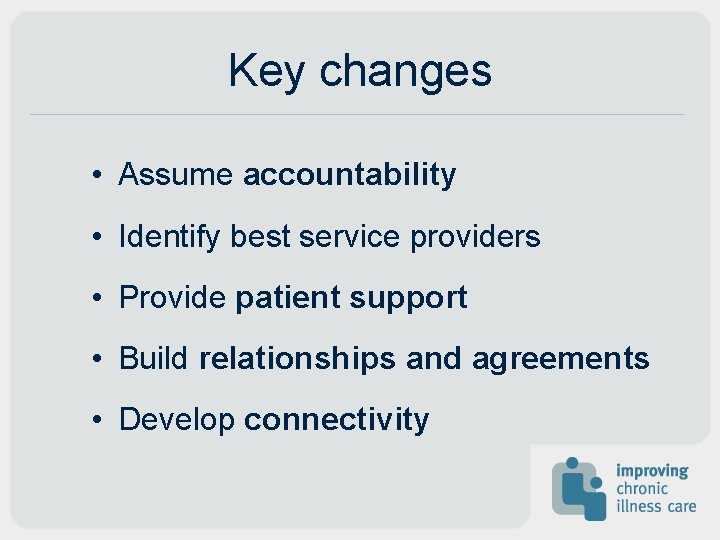 Key changes

• Assume accountability
• Identify best service providers
• Provide patient support
• Build relationships and agreements
• Develop connectivity

improving chronic illness care